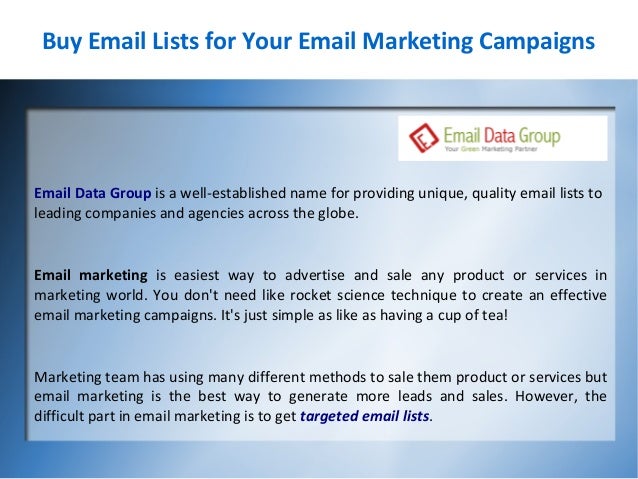 Buy Email Lists for Your Email Marketing Campaigns

Email Data Group
Your Green Marketing Partner

Email Data Group is a well-established name for providing unique, quality email lists to leading companies and agencies across the globe.

Email marketing is easiest way to advertise and sale any product or services in marketing world. You don't need like rocket science technique to create an effective email marketing campaigns. It's just simple as like as having a cup of tea!

Marketing team has using many different methods to sale them product or services but email marketing is the best way to generate more leads and sales. However, the difficult part in email marketing is to get targeted email lists.